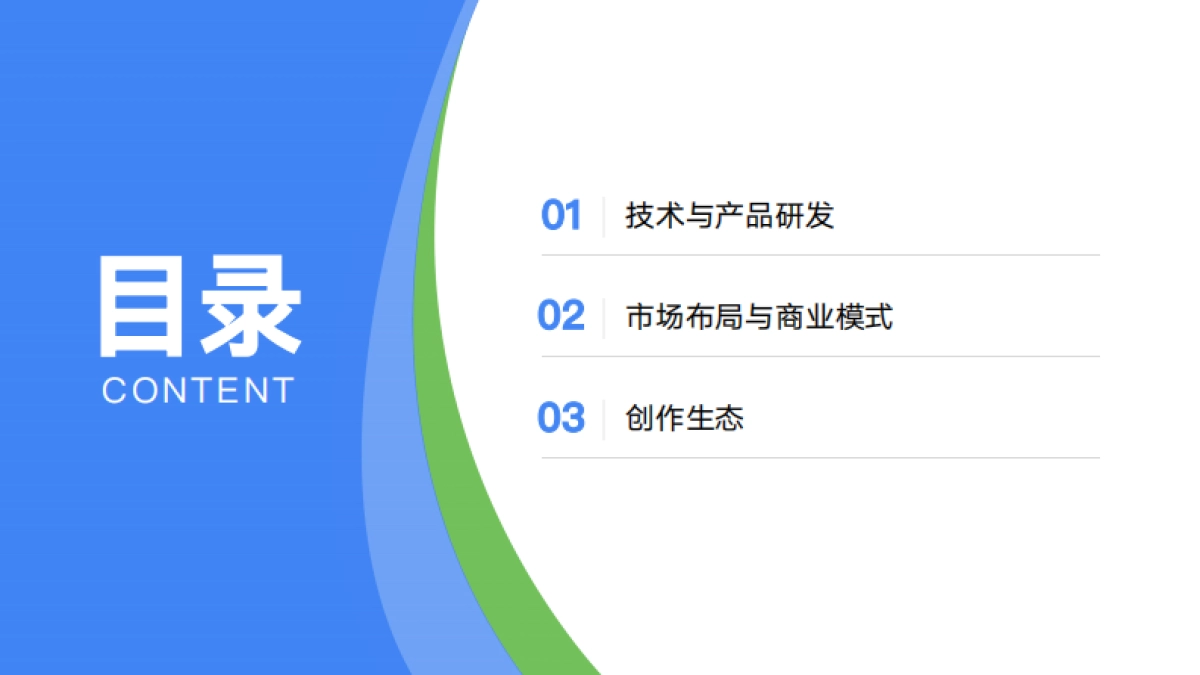 目录
CONTENT

01 技术与产品研发

02 市场布局与商业模式

03 创作生态